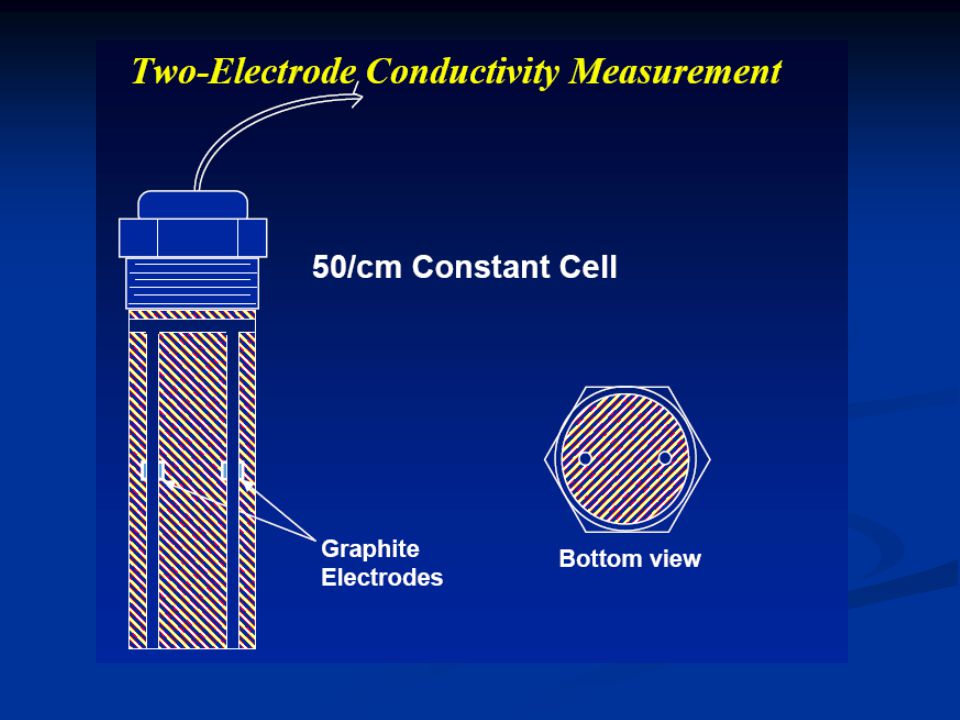 Two-Electrode Conductivity Measurement

50/cm Constant Cell

Graphite Electrodes

Bottom view